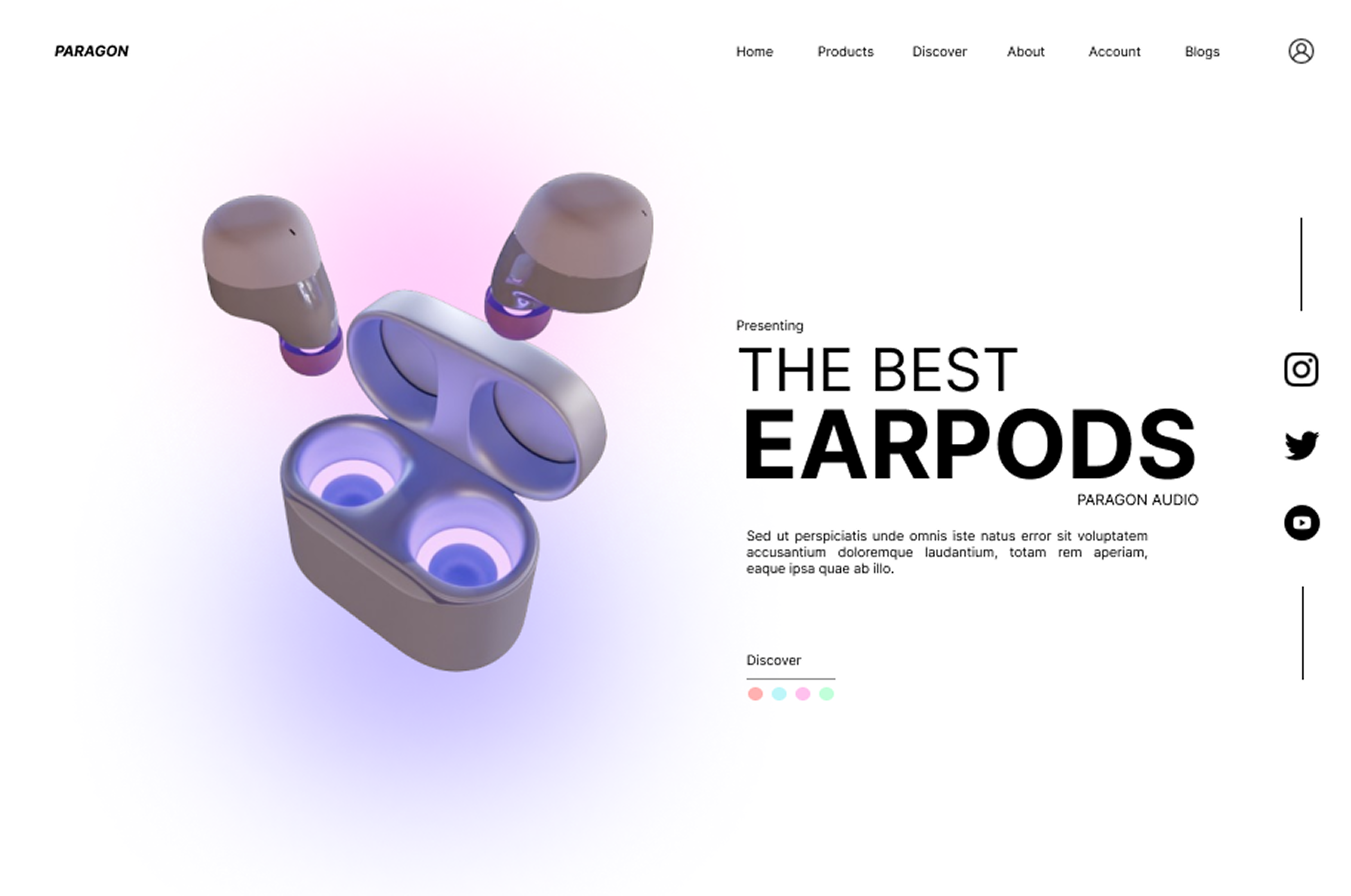 PARAGON

Home Products Discover About Account Blogs

Presenting

THE BEST

EARPODS

PARAGON AUDIO

Sed ut perspiciatis unde omnis iste natus error sit voluptatem accusantium doloremque laudantium, totam rem aperiam, eaque ipsa quae ab illo.

Discover